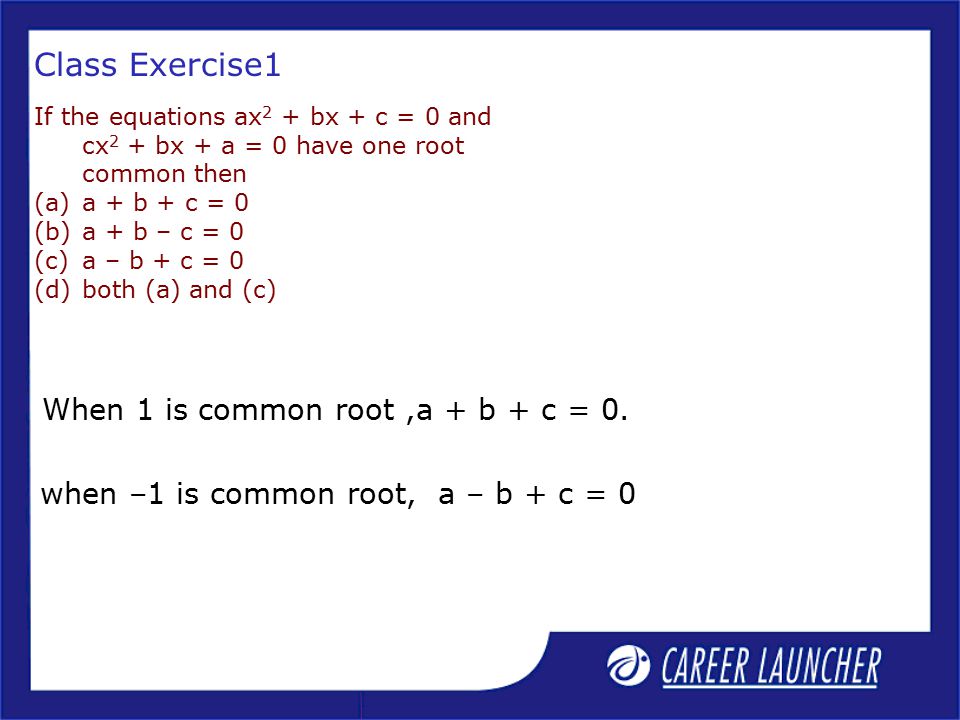 Class Exercise1

If the equations $ax^2 + bx + c = 0$ and $cx^2 + bx + a = 0$ have one root common then

(a) $a + b + c = 0$
(b) $a + b - c = 0$
(c) $a - b + c = 0$
(d) both (a) and (c)

When 1 is common root ,$a + b + c = 0$.

when $-1$ is common root, $a - b + c = 0$

CAREER LAUNCHER